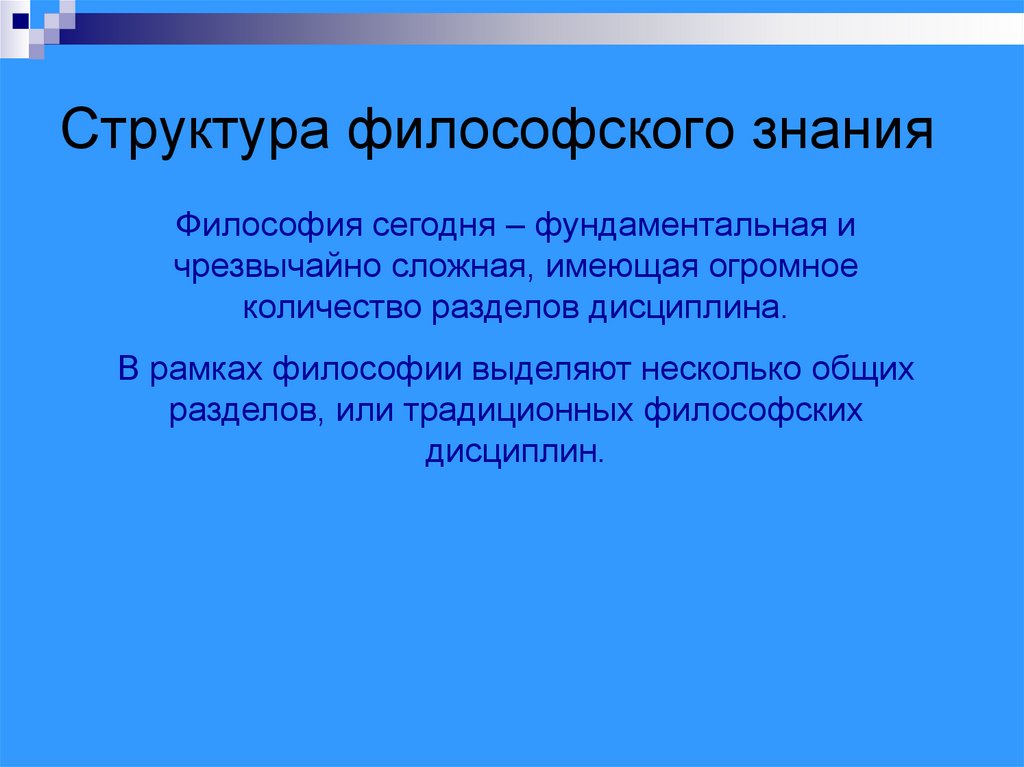 Структура философского знания

Философия сегодня – фундаментальная и чрезвычайно сложная, имеющая огромное количество разделов дисциплина.

В рамках философии выделяют несколько общих разделов, или традиционных философских дисциплин.